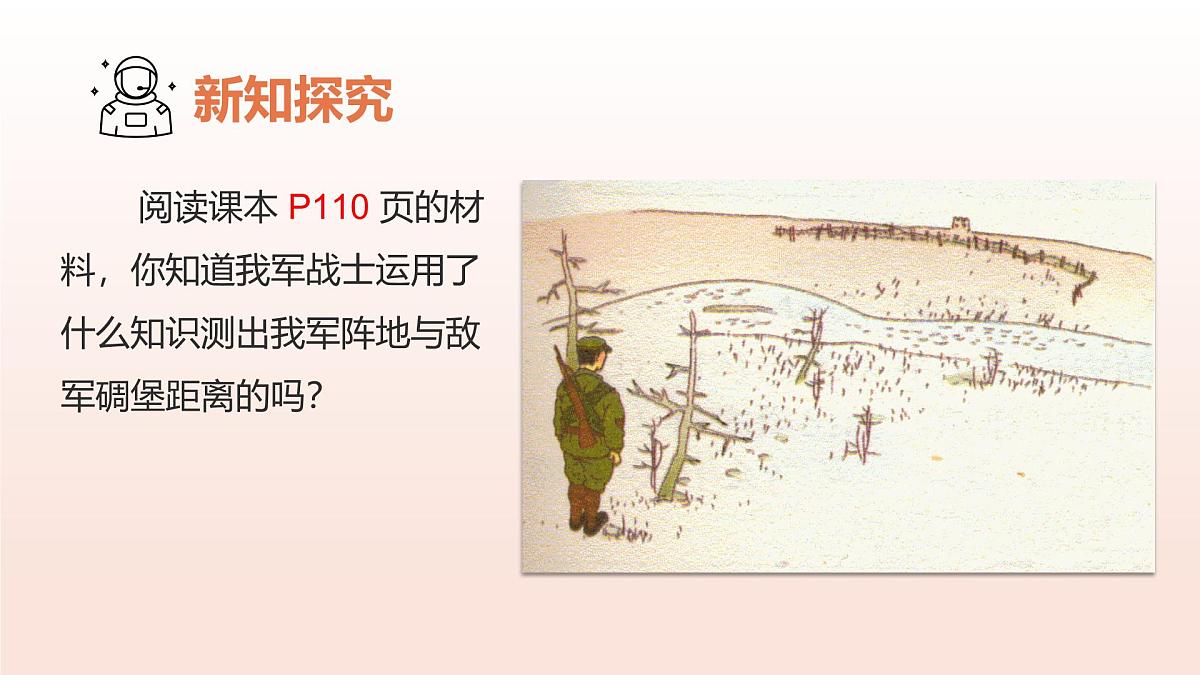 新知探究

阅读课本 P110 页的材料，你知道我军战士运用了什么知识测出我军阵地与敌军碉堡距离的吗？